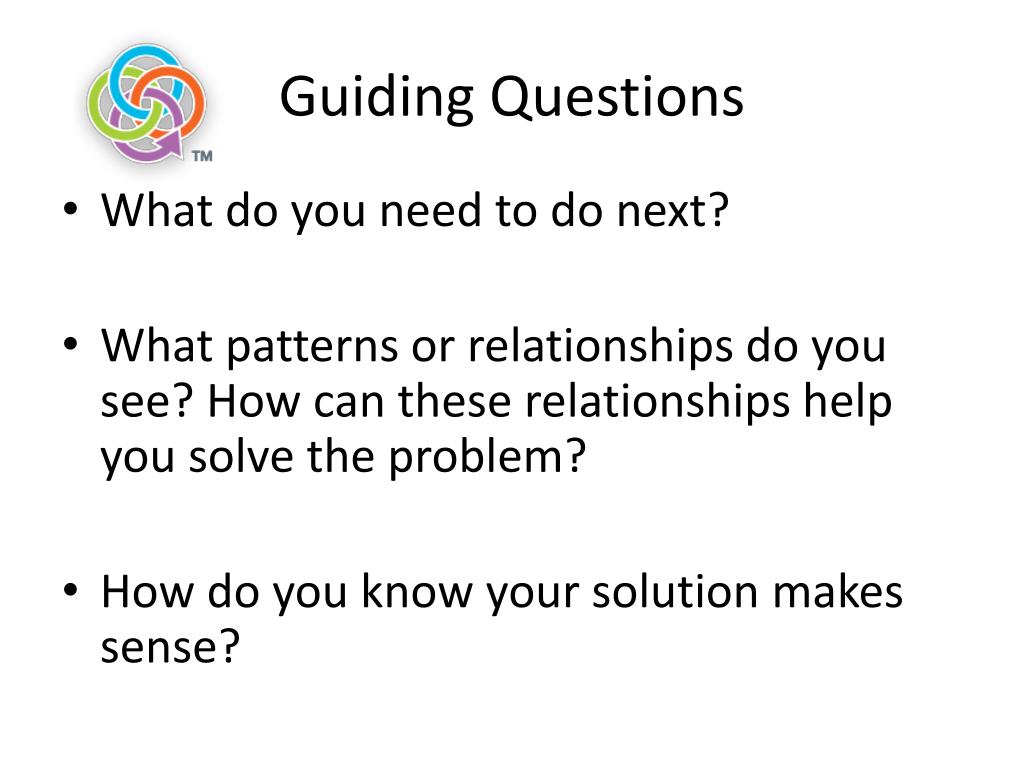 TM

Guiding Questions

• What do you need to do next?

• What patterns or relationships do you see? How can these relationships help you solve the problem?

• How do you know your solution makes sense?